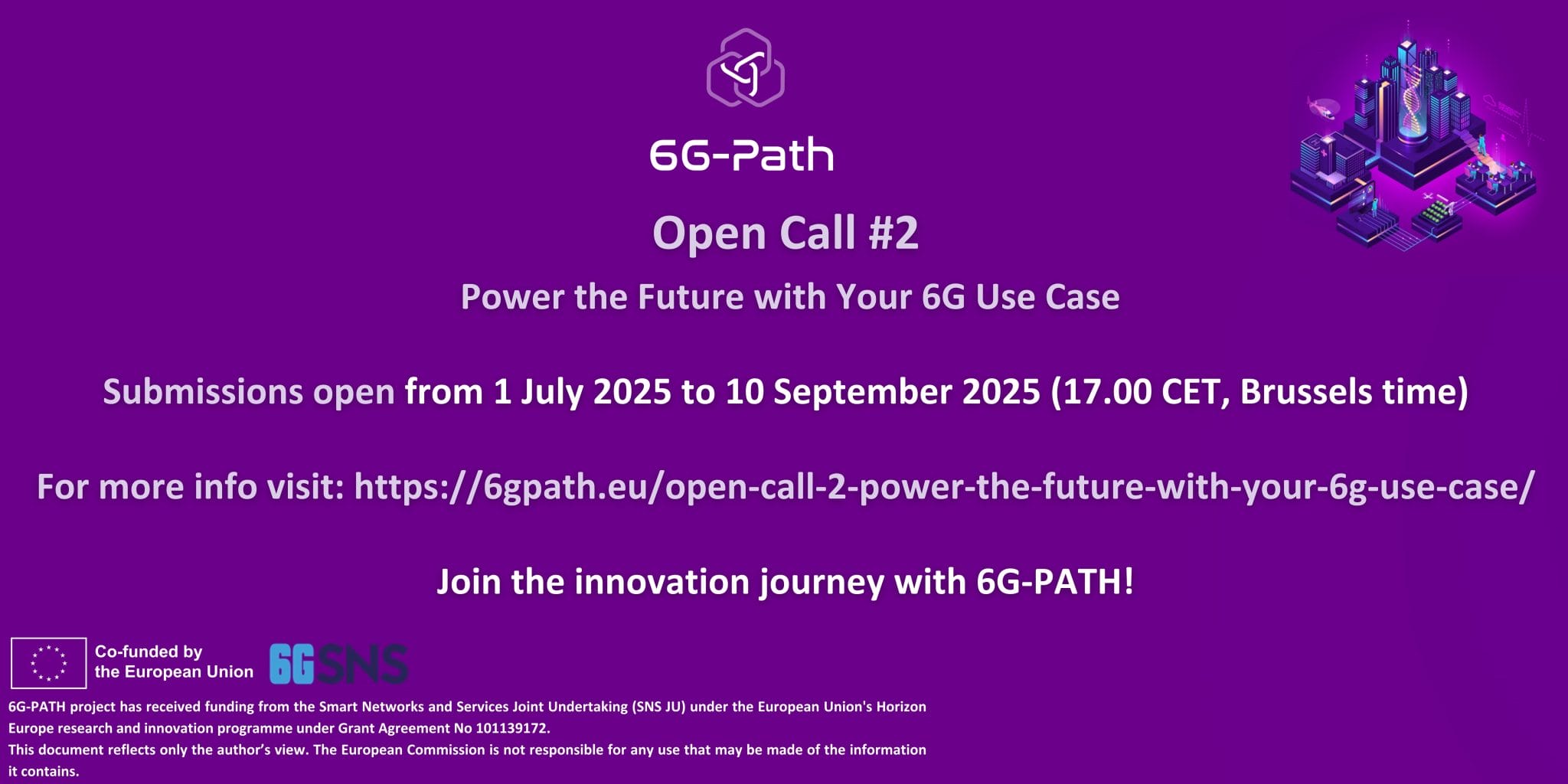 6G-Path

Open Call #2

Power the Future with Your 6G Use Case

Submissions open from 1 July 2025 to 10 September 2025 (17.00 CET, Brussels time)

For more info visit: https://6gpath.eu/open-call-2-power-the-future-with-your-6g-use-case/

Join the innovation journey with 6G-PATH!

Co-funded by the European Union

6GSNS

6G-PATH project has received funding from the Smart Networks and Services Joint Undertaking (SNS JU) under the European Union's Horizon Europe research and innovation programme under Grant Agreement No 101139172.
This document reflects only the author's view. The European Commission is not responsible for any use that may be made of the information it contains.